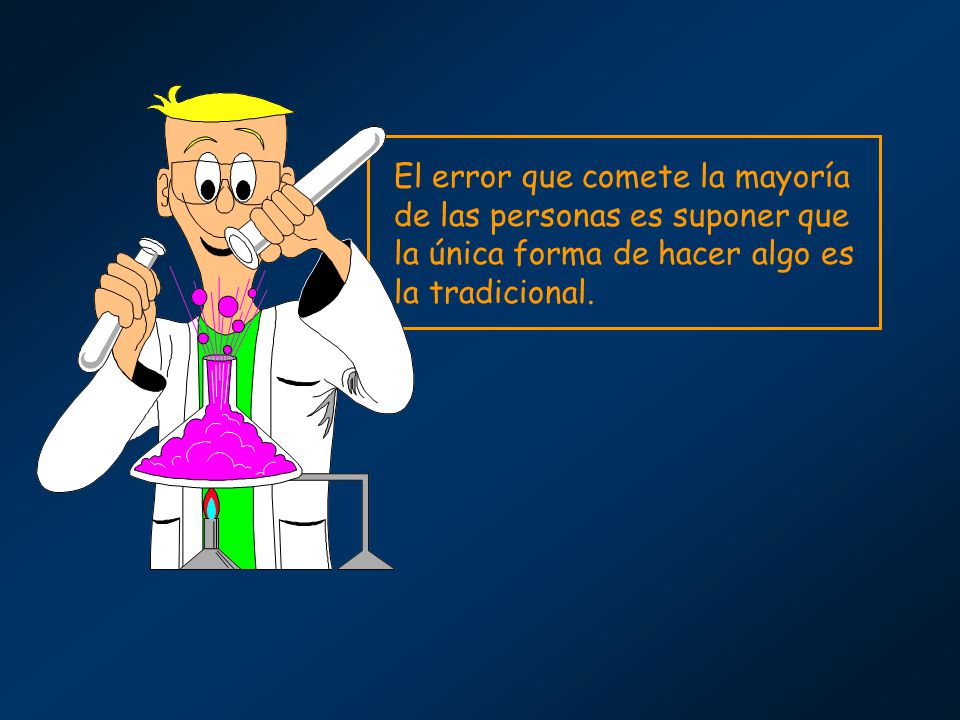 El error que comete la mayoría de las personas es suponer que la única forma de hacer algo es la tradicional.